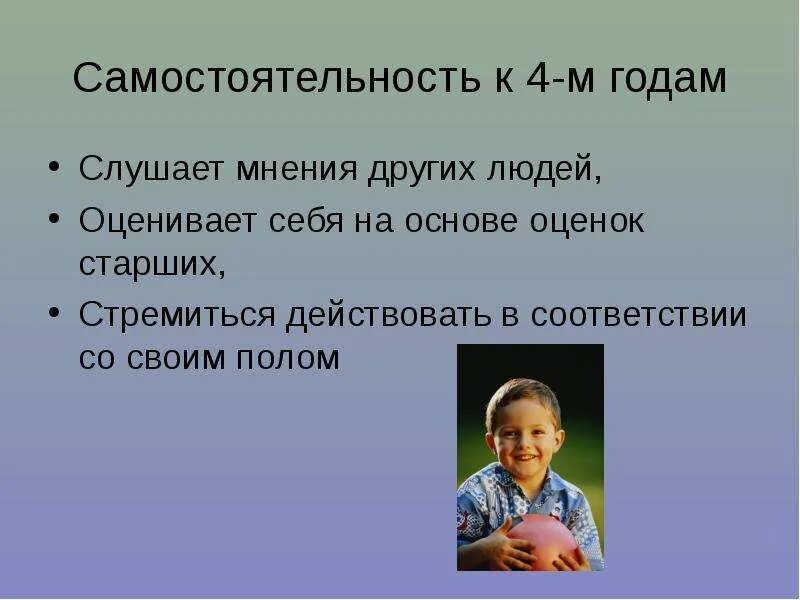 Самостоятельность к 4-м годам

• Слушает мнения других людей,
• Оценивает себя на основе оценок старших,
• Стремиться действовать в соответствии со своим полом